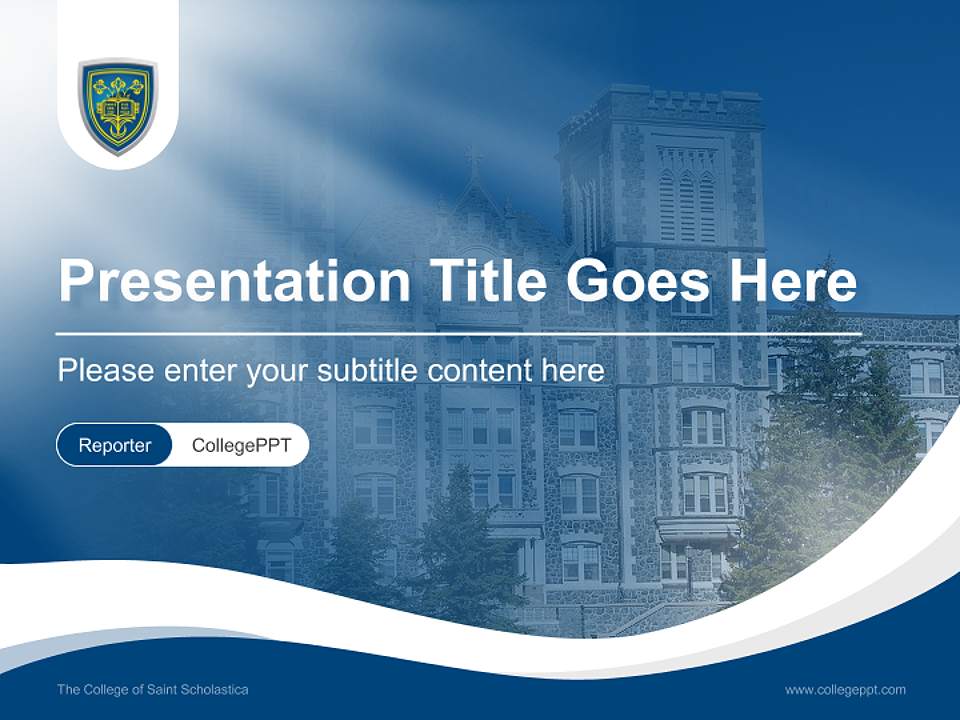 Presentation Title Goes Here

Please enter your subtitle content here

Reporter CollegePPT

The College of Saint Scholastica

www.collegeppt.com